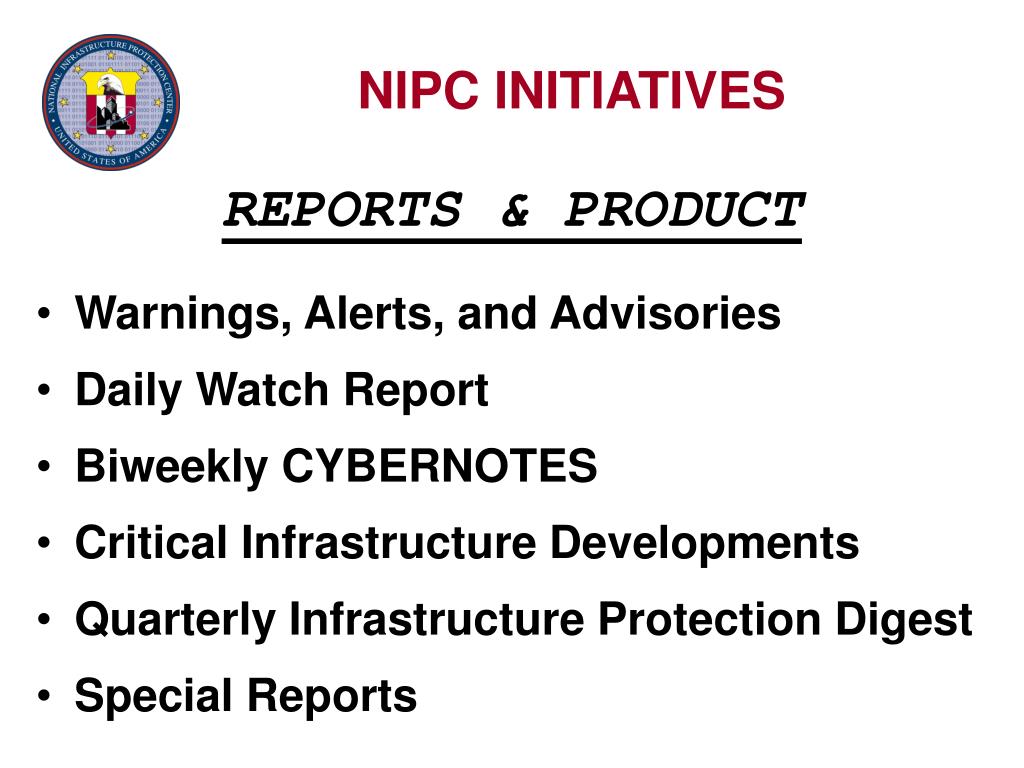 NATIONAL INFRASTRUCTURE PROTECTION CENTER
UNITED STATES OF AMERICA

NIPC INITIATIVES

REPORTS & PRODUCT

• Warnings, Alerts, and Advisories
• Daily Watch Report
• Biweekly CYBERNOTES
• Critical Infrastructure Developments
• Quarterly Infrastructure Protection Digest
• Special Reports